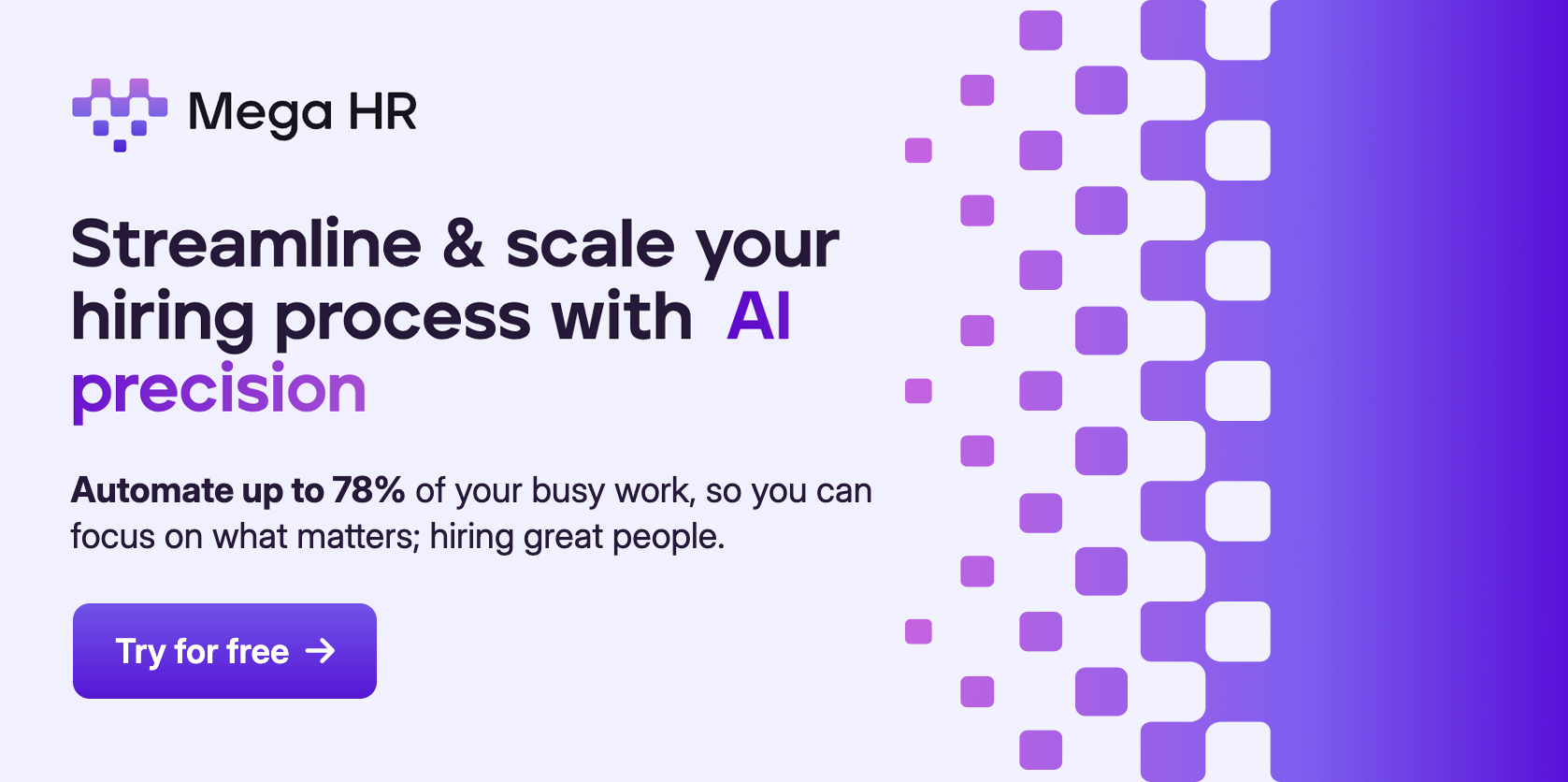 Mega HR

Streamline & scale your hiring process with AI precision

Automate up to 78% of your busy work, so you can focus on what matters; hiring great people.

Try for free →